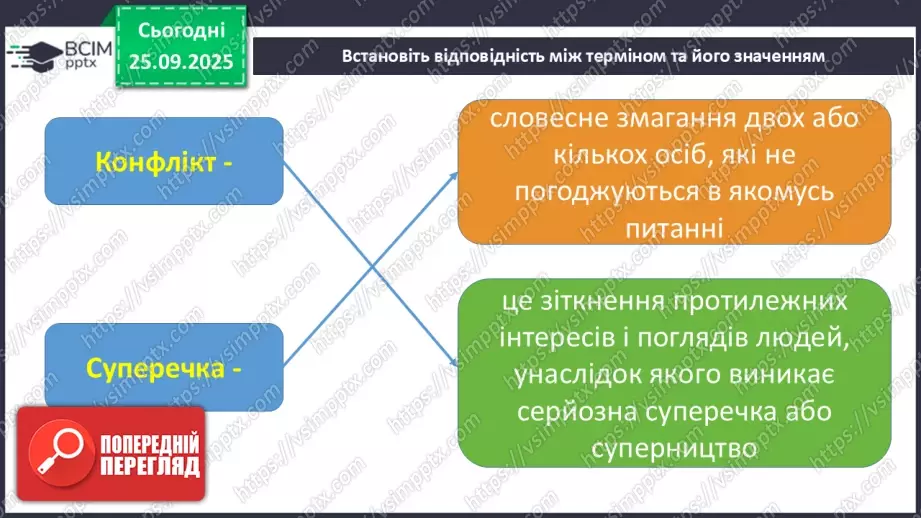 ВСІМ pptx

Сьогодні 25.09.2025

Встановіть відповідність між терміном та його значенням

Конфлікт -

Суперечка -

словесне змагання двох або кількох осіб, які не погоджуються в якомусь питанні

це зіткнення протилежних інтересів і поглядів людей, унаслідок якого виникає серйозна суперечка або суперництво

ПОПЕРЕДНІЙ ПЕРЕГЛЯД

https://vsimpptx.com